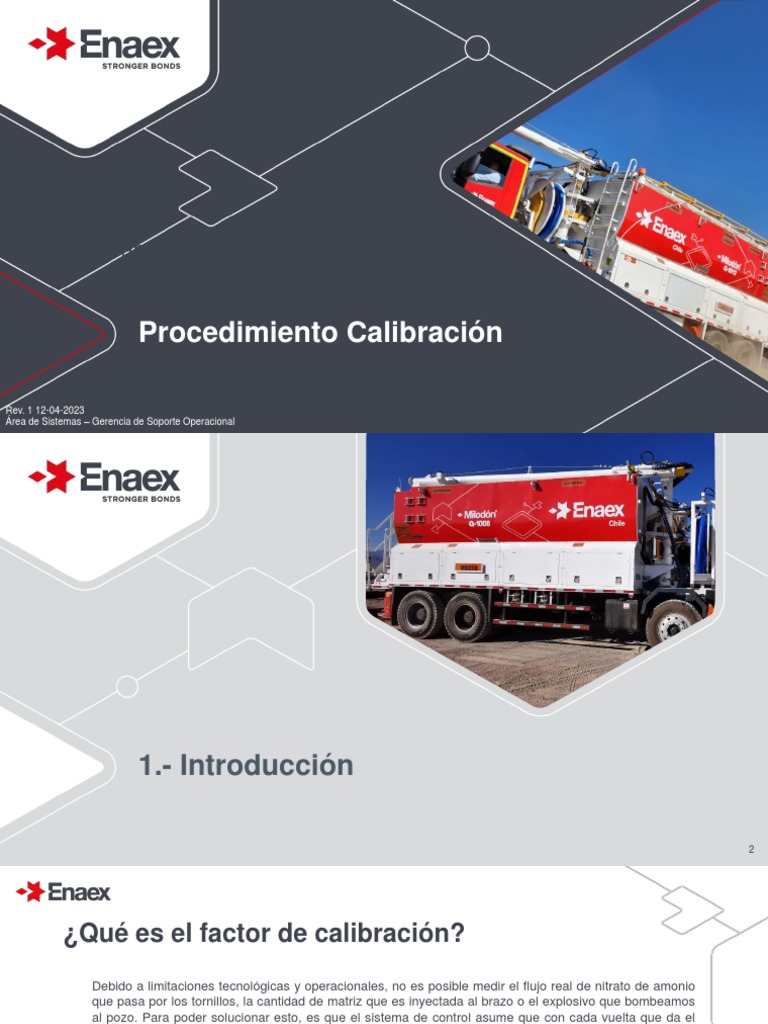 Enaex
STRONGER BONDS

Enaex
Chile
Milodón

Procedimiento Calibración

Rev. 1 12-04-2023
Área de Sistemas – Gerencia de Soporte Operacional

Enaex
STRONGER BONDS

Milodón
Q-1006
Enaex
Chile

1.- Introducción

2

Enaex

¿Qué es el factor de calibración?

Debido a limitaciones tecnológicas y operacionales, no es posible medir el flujo real de nitrato de amonio que pasa por los tornillos, la cantidad de matriz que es inyectada al brazo o el explosivo que bombeamos al pozo. Para poder solucionar esto, es que el sistema de control asume que con cada vuelta que da el